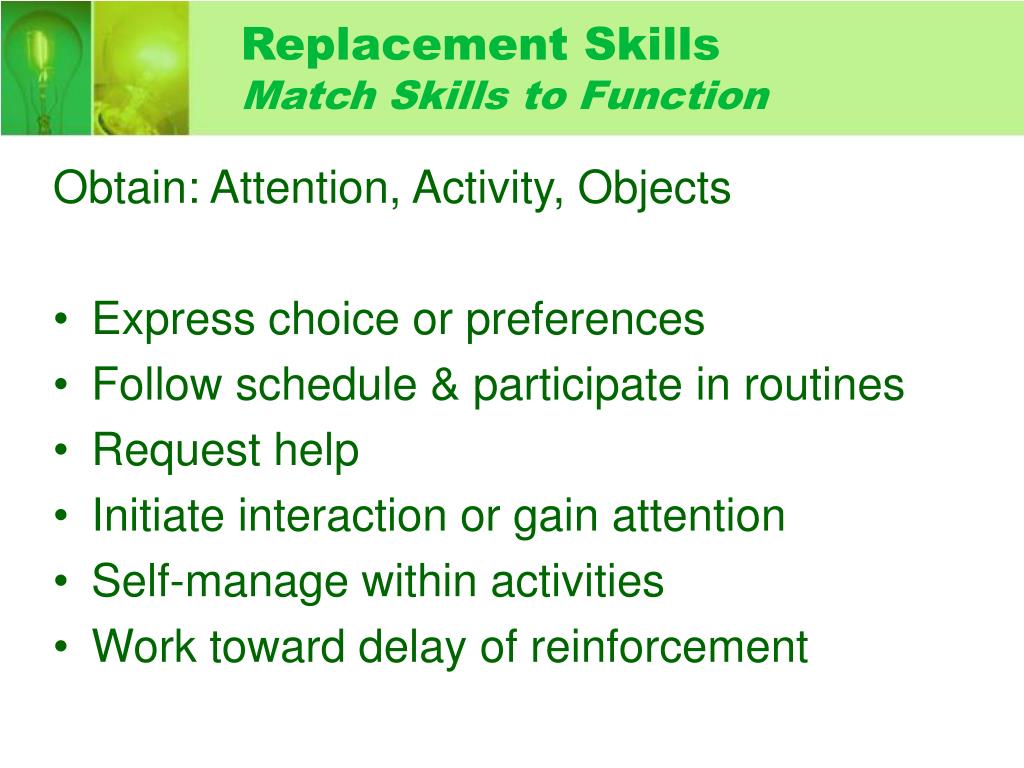 Replacement Skills
Match Skills to Function

Obtain: Attention, Activity, Objects

• Express choice or preferences
• Follow schedule & participate in routines
• Request help
• Initiate interaction or gain attention
• Self-manage within activities
• Work toward delay of reinforcement